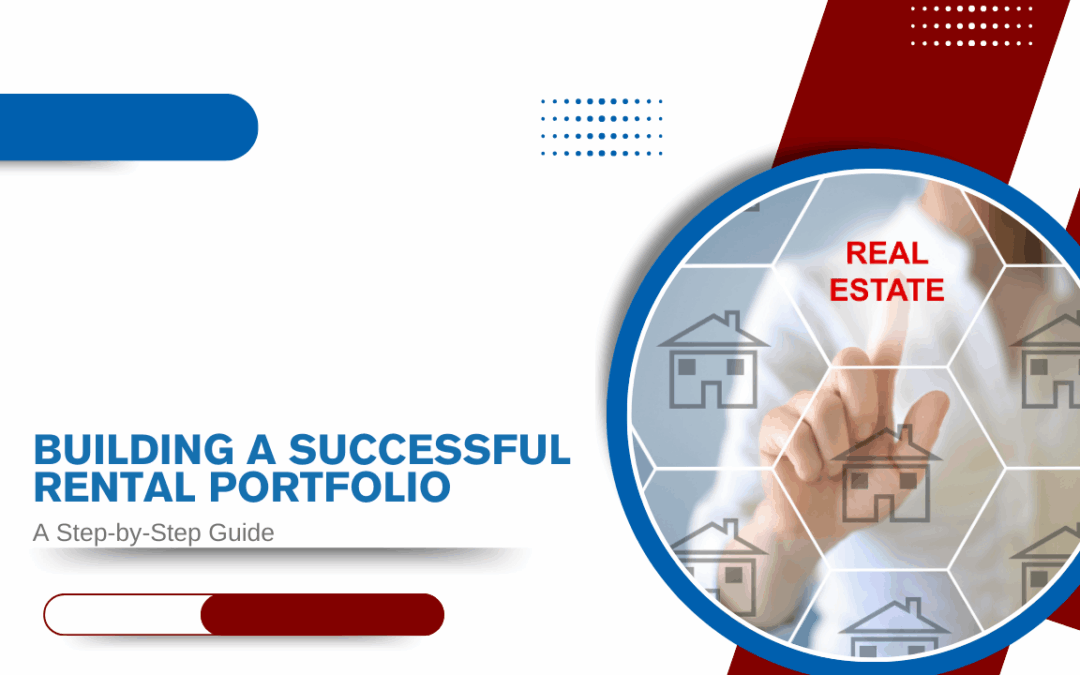 REAL ESTATE

BUILDING A SUCCESSFUL RENTAL PORTFOLIO

A Step-by-Step Guide